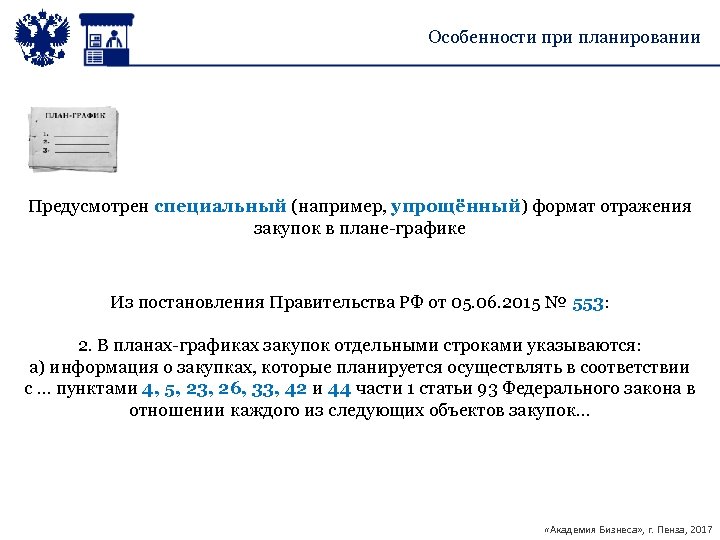 Особенности при планировании

ПЛАН-ГРАФИК
1.
2.
3.

Предусмотрен специальный (например, упрощённый) формат отражения закупок в плане-графике

Из постановления Правительства РФ от 05.06.2015 № 553:

2. В планах-графиках закупок отдельными строками указываются:
а) информация о закупках, которые планируется осуществлять в соответствии с ... пунктами 4, 5, 23, 26, 33, 42 и 44 части 1 статьи 93 Федерального закона в отношении каждого из следующих объектов закупок...

«Академия Бизнеса», г. Пенза, 2017